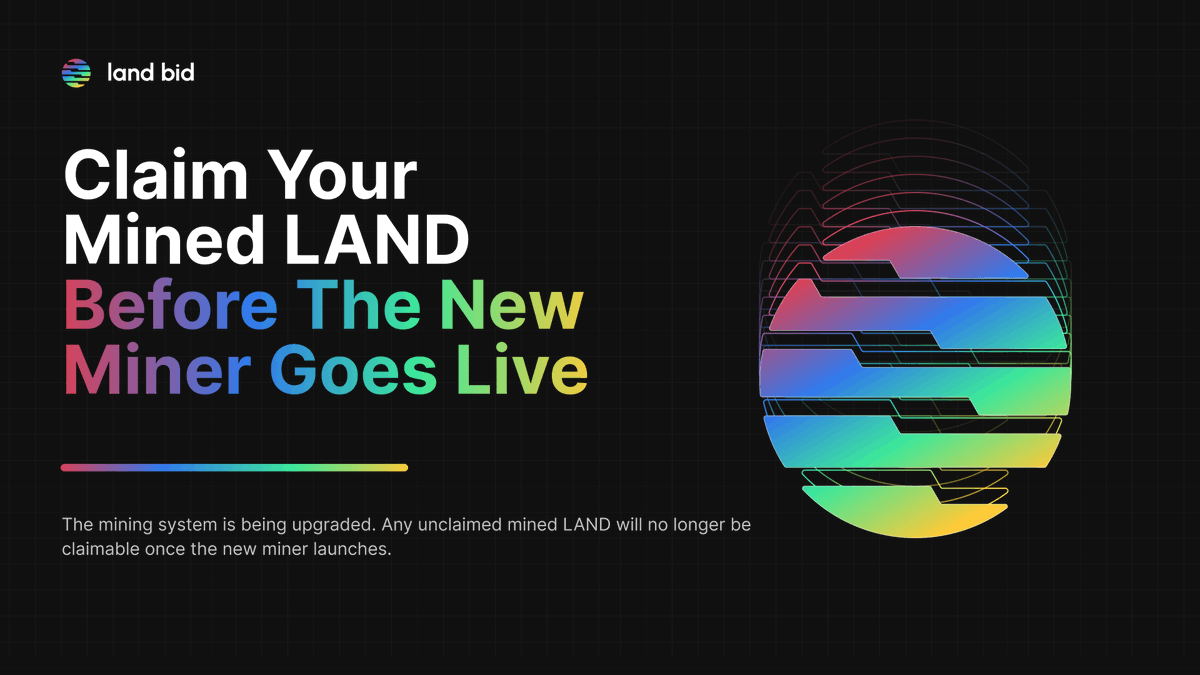 land bid

Claim Your Mined LAND Before The New Miner Goes Live

The mining system is being upgraded. Any unclaimed mined LAND will no longer be claimable once the new miner launches.